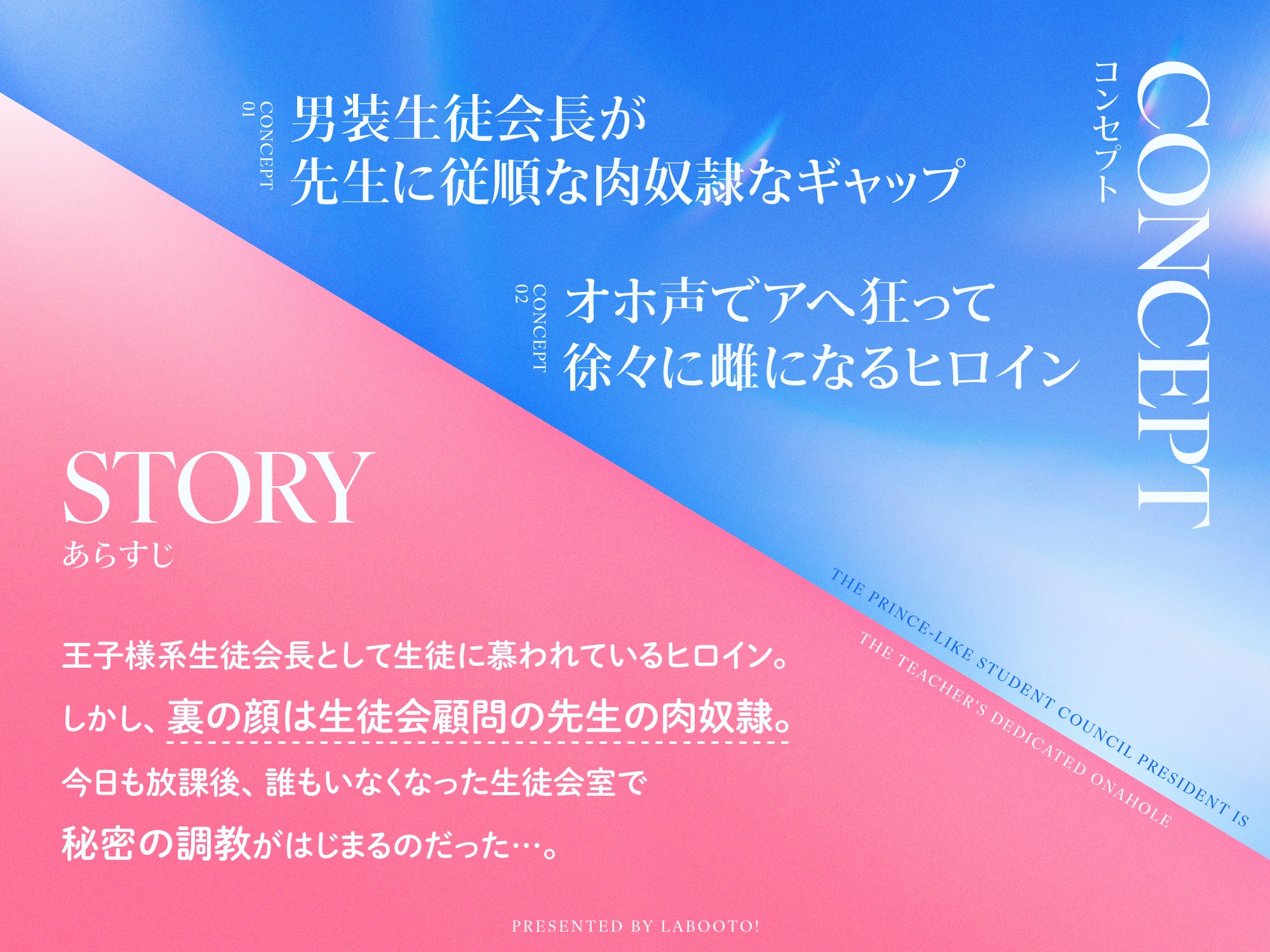 CONCEPT
コンセプト

CONCEPT 01
男装生徒会長が
先生に従順な肉奴隷なギャップ

CONCEPT 02
オホ声でアヘ狂って
徐々に雌になるヒロイン

STORY
あらすじ

王子様系生徒会長として生徒に慕われているヒロイン。
しかし、裏の顔は生徒会顧問の先生の肉奴隷。
今日も放課後、誰もいなくなった生徒会室で
秘密の調教がはじまるのだった…。

THE PRINCE-LIKE STUDENT COUNCIL PRESIDENT IS
THE TEACHER'S DEDICATED ONAHOLE

PRESENTED BY LABOOTO!